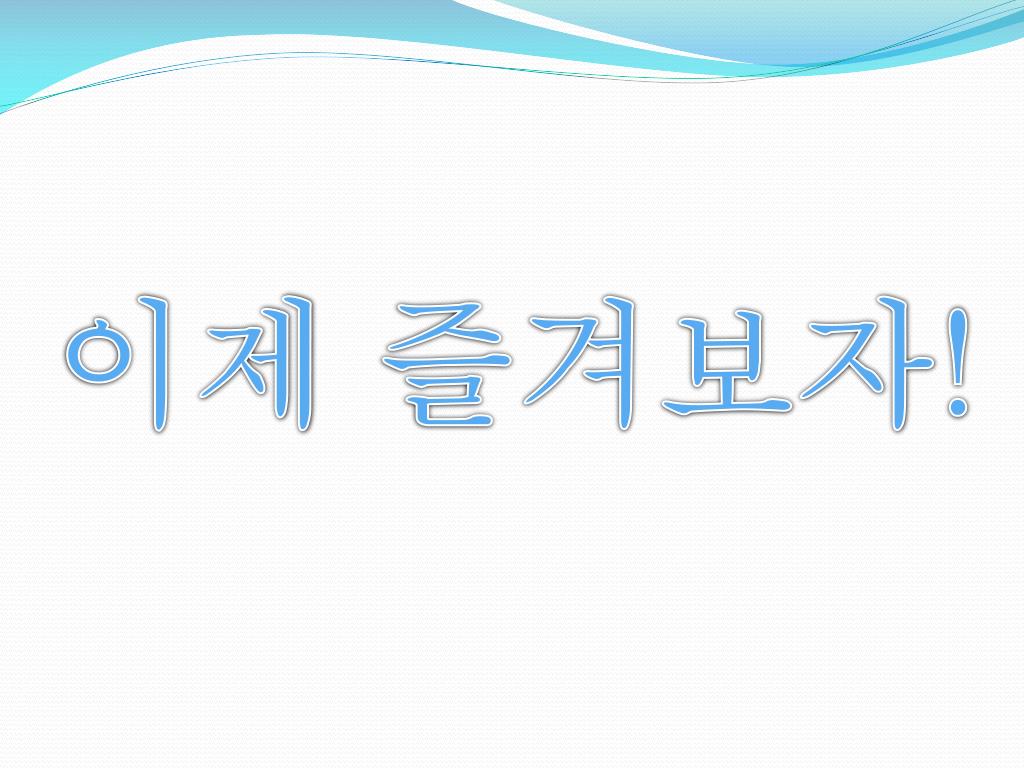 이제 즐겨보자!